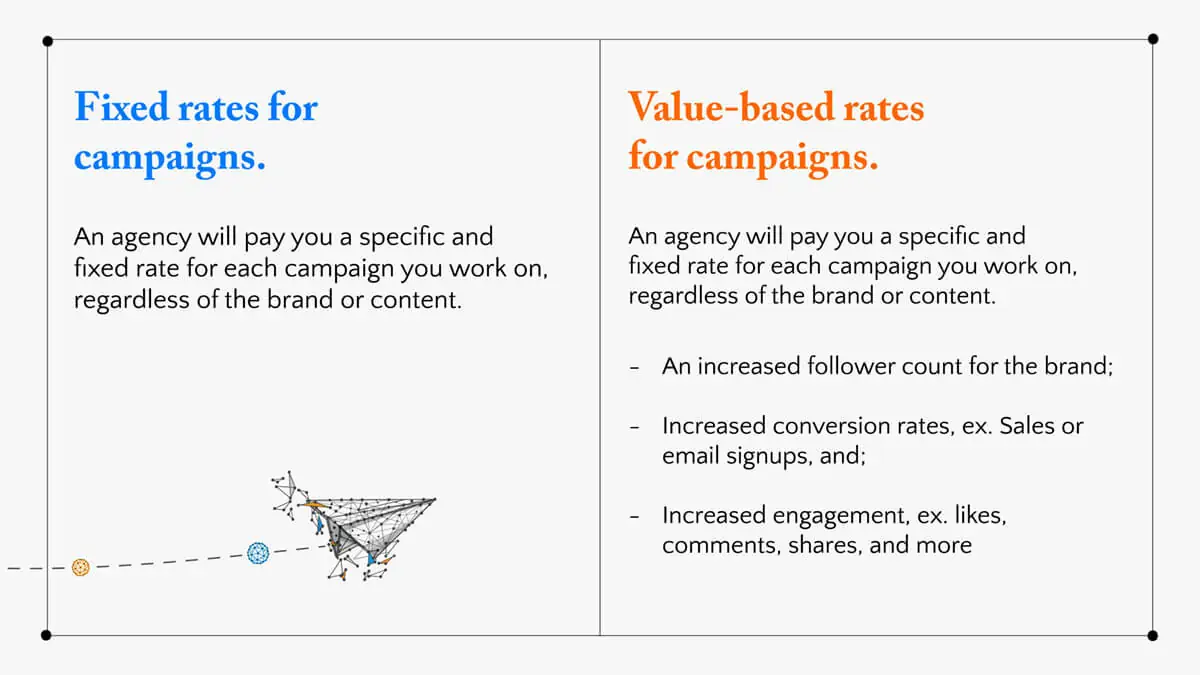 Fixed rates for campaigns.

An agency will pay you a specific and fixed rate for each campaign you work on, regardless of the brand or content.

Value-based rates for campaigns.

An agency will pay you a specific and fixed rate for each campaign you work on, regardless of the brand or content.

- An increased follower count for the brand;

- Increased conversion rates, ex. Sales or email signups, and;

- Increased engagement, ex. likes, comments, shares, and more